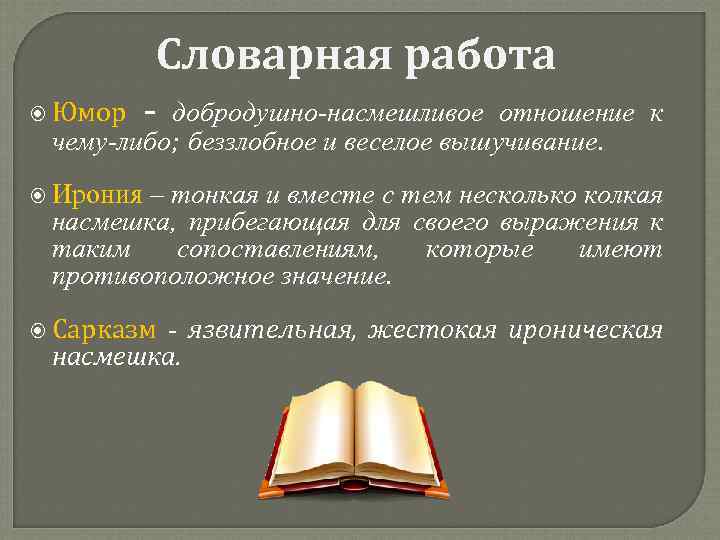 Словарная работа

Юмор - добродушно-насмешливое отношение к чему-либо; беззлобное и веселое вышучивание.

Ирония – тонкая и вместе с тем несколько колкая насмешка, прибегающая для своего выражения к таким сопоставлениям, которые имеют противоположное значение.

Сарказм - язвительная, жестокая ироническая насмешка.